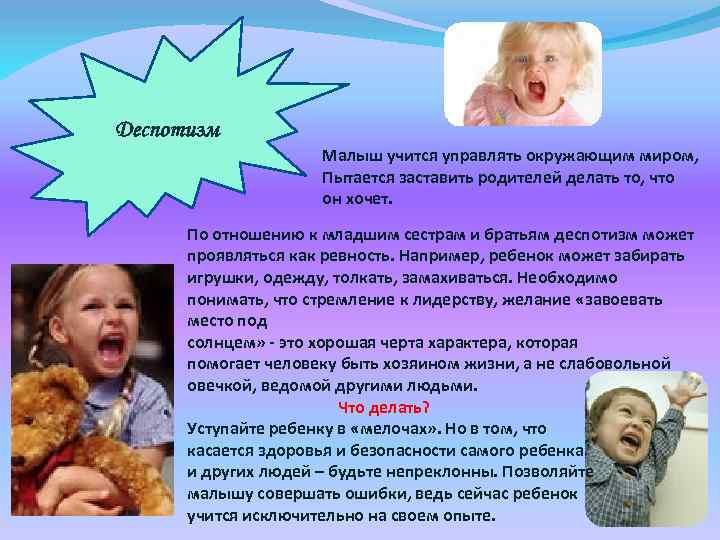 Деспотизм

Малыш учится управлять окружающим миром, Пытается заставить родителей делать то, что он хочет.

По отношению к младшим сестрам и братьям деспотизм может проявляться как ревность. Например, ребенок может забирать игрушки, одежду, толкать, замахиваться. Необходимо понимать, что стремление к лидерству, желание «завоевать место под солнцем» - это хорошая черта характера, которая помогает человеку быть хозяином жизни, а не слабовольной овечкой, ведомой другими людьми.

Что делать?

Уступайте ребенку в «мелочах». Но в том, что касается здоровья и безопасности самого ребенка и других людей – будьте непреклонны. Позволяйте малышу совершать ошибки, ведь сейчас ребенок учится исключительно на своем опыте.